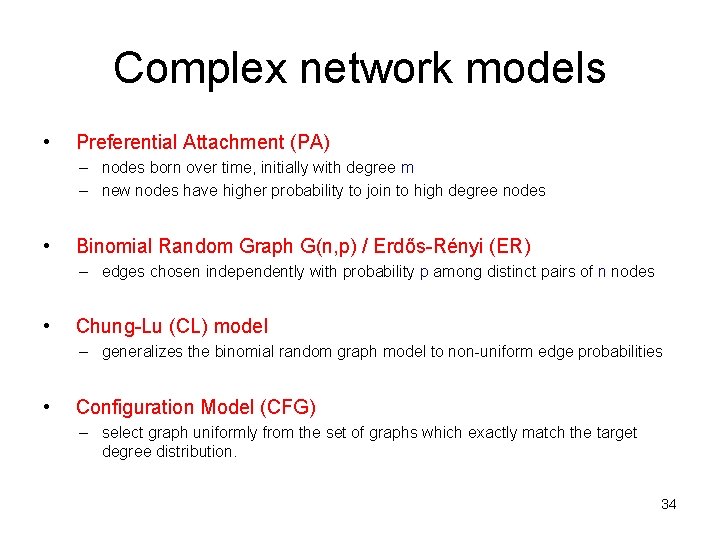 Complex network models

• Preferential Attachment (PA)
– nodes born over time, initially with degree m
– new nodes have higher probability to join to high degree nodes

• Binomial Random Graph G(n,p) / Erdős-Rényi (ER)
– edges chosen independently with probability p among distinct pairs of n nodes

• Chung-Lu (CL) model
– generalizes the binomial random graph model to non-uniform edge probabilities

• Configuration Model (CFG)
– select graph uniformly from the set of graphs which exactly match the target degree distribution.

34